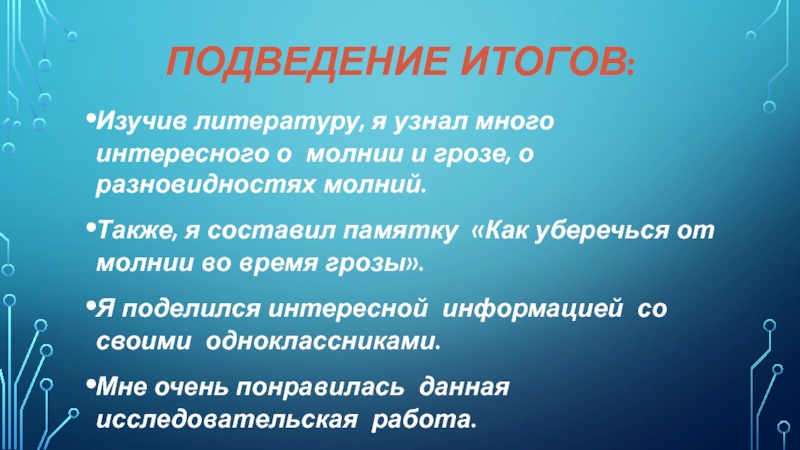 ПОДВЕДЕНИЕ ИТОГОВ:

•Изучив литературу, я узнал много интересного о молнии и грозе, о разновидностях молний.

•Также, я составил памятку «Как уберечься от молнии во время грозы».

•Я поделился интересной информацией со своими одноклассниками.

•Мне очень понравилась данная исследовательская работа.